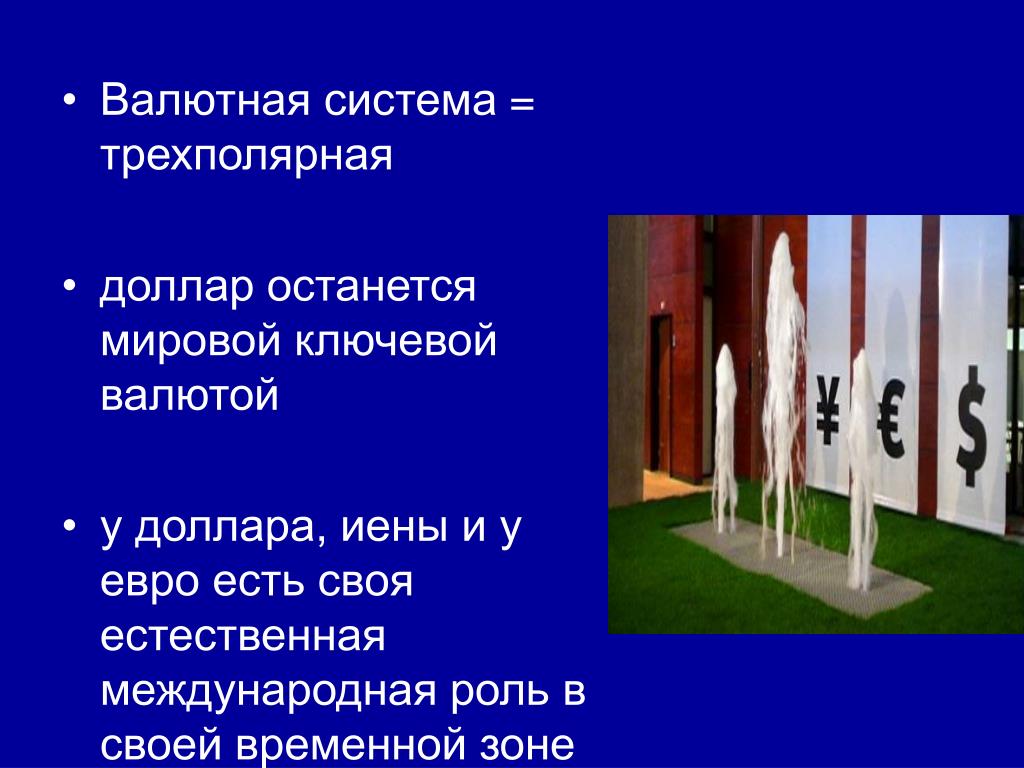 • Валютная система = трехполярная

• доллар останется мировой ключевой валютой

• у доллара, иены и у евро есть своя естественная международная роль в своей временной зоне

¥ € $